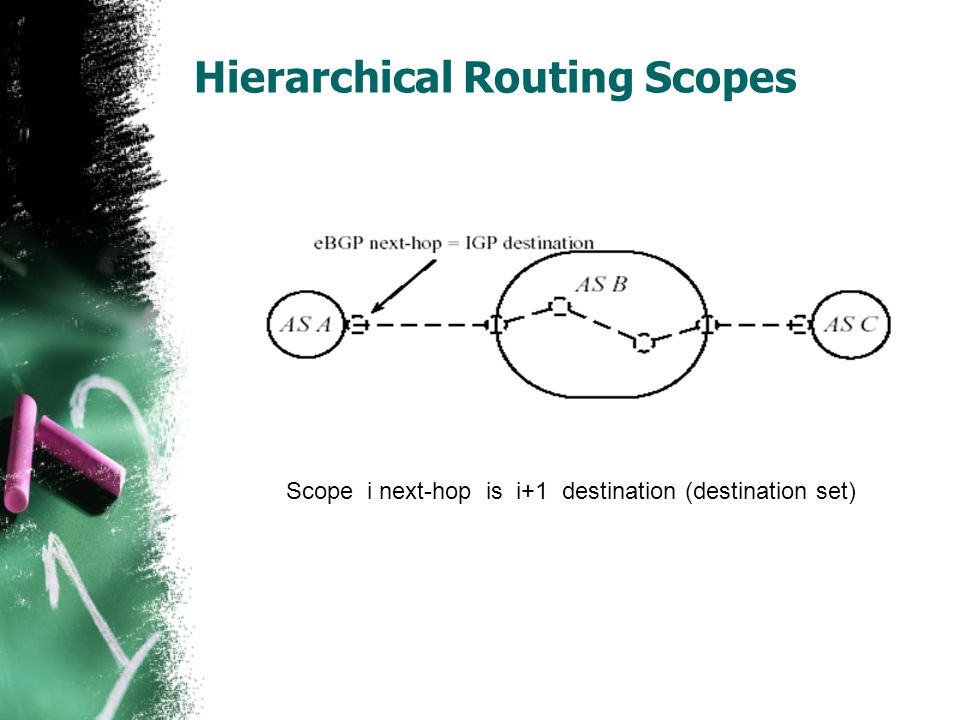 Hierarchical Routing Scopes

eBGP next-hop = IGP destination

AS A

AS B

AS C

Scope i next-hop is i+1 destination (destination set)